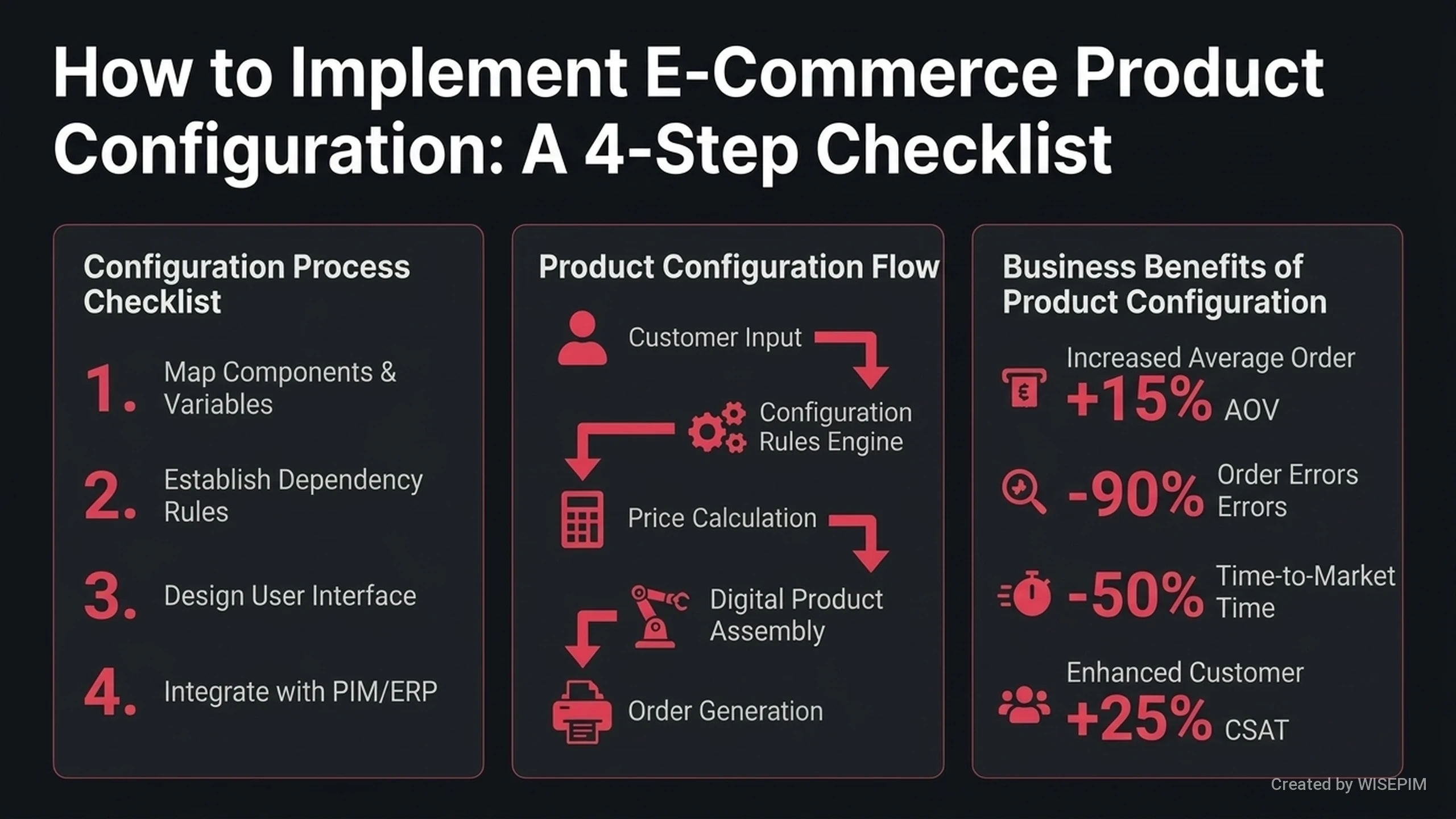 How to Implement E-Commerce Product Configuration: A 4-Step Checklist

Configuration Process Checklist

1. Map Components & Variables

2. Establish Dependency Rules

3. Design User Interface

4. Integrate with PIM/ERP

Product Configuration Flow

Customer Input

Configuration Rules Engine

Price Calculation

Digital Product Assembly

Order Generation

Business Benefits of Product Configuration

Increased Average Order
+15% AOV

-90% Order Errors Errors

-50% Time-to-Market Time

Enhanced Customer
+25% CSAT

Created by WISEPIM